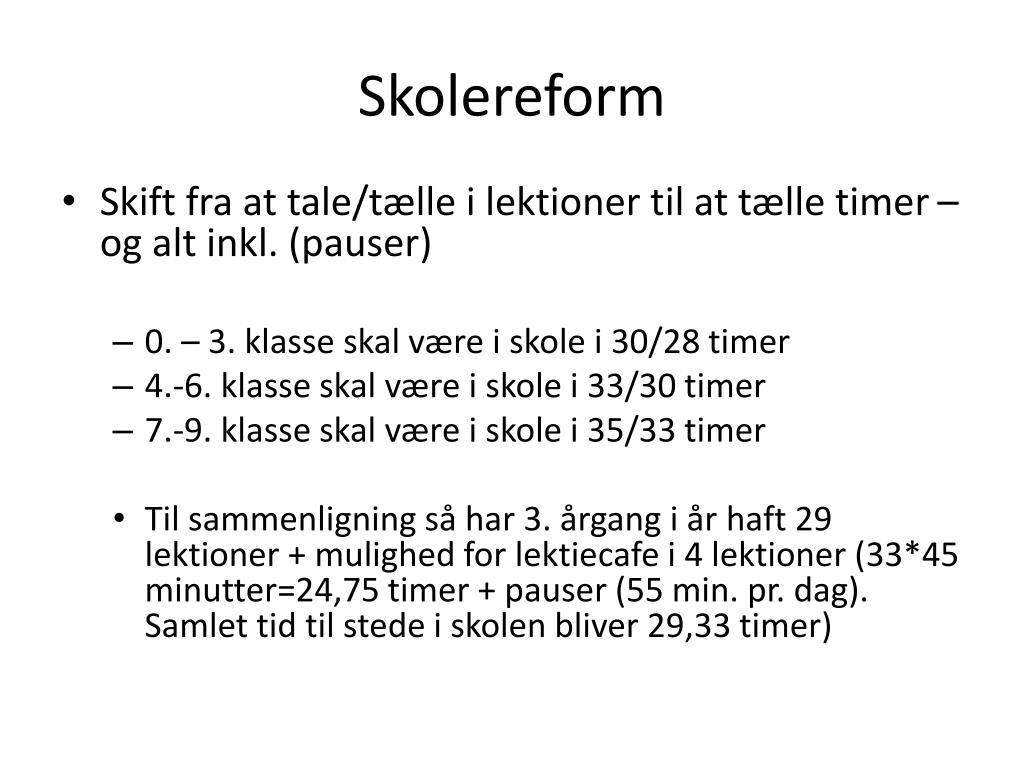 Skolereform

• Skift fra at tale/tælle i lektioner til at tælle timer – og alt inkl. (pauser)

– 0. – 3. klasse skal være i skole i 30/28 timer
– 4.-6. klasse skal være i skole i 33/30 timer
– 7.-9. klasse skal være i skole i 35/33 timer

• Til sammenligning så har 3. årgang i år haft 29 lektioner + mulighed for lektiecafe i 4 lektioner (33*45 minutter=24,75 timer + pauser (55 min. pr. dag). Samlet tid til stede i skolen bliver 29,33 timer)